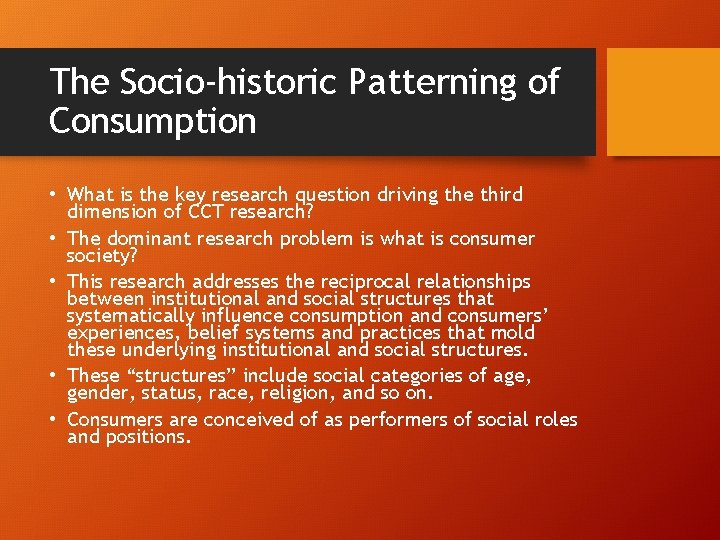 The Socio-historic Patterning of Consumption

• What is the key research question driving the third dimension of CCT research?
• The dominant research problem is what is consumer society?
• This research addresses the reciprocal relationships between institutional and social structures that systematically influence consumption and consumers' experiences, belief systems and practices that mold these underlying institutional and social structures.
• These "structures" include social categories of age, gender, status, race, religion, and so on.
• Consumers are conceived of as performers of social roles and positions.